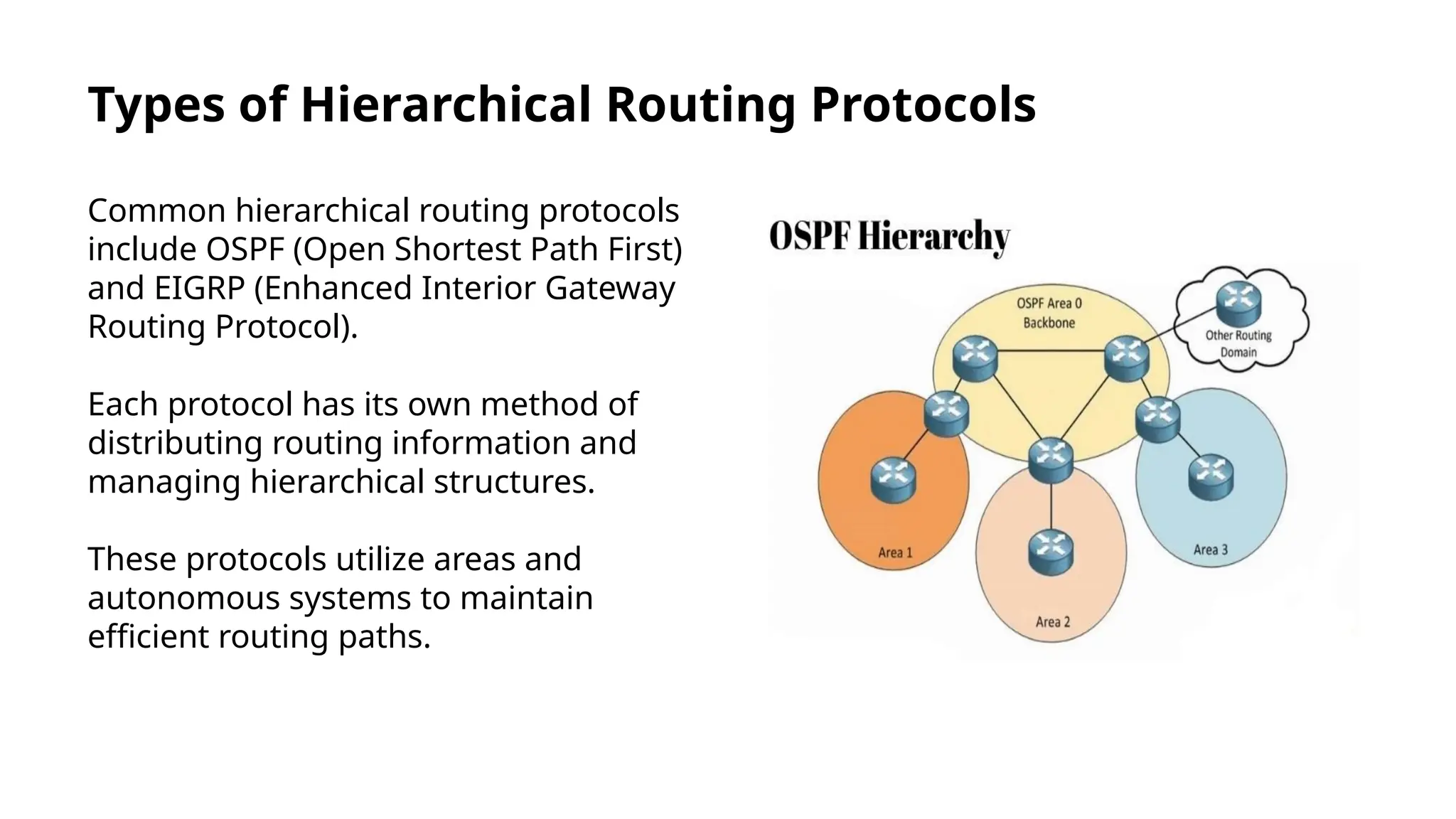 Types of Hierarchical Routing Protocols

Common hierarchical routing protocols include OSPF (Open Shortest Path First) and EIGRP (Enhanced Interior Gateway Routing Protocol).

Each protocol has its own method of distributing routing information and managing hierarchical structures.

These protocols utilize areas and autonomous systems to maintain efficient routing paths.

OSPF Hierarchy

OSPF Area 0
Backbone

Other Routing
Domain

Area 1

Area 2

Area 3